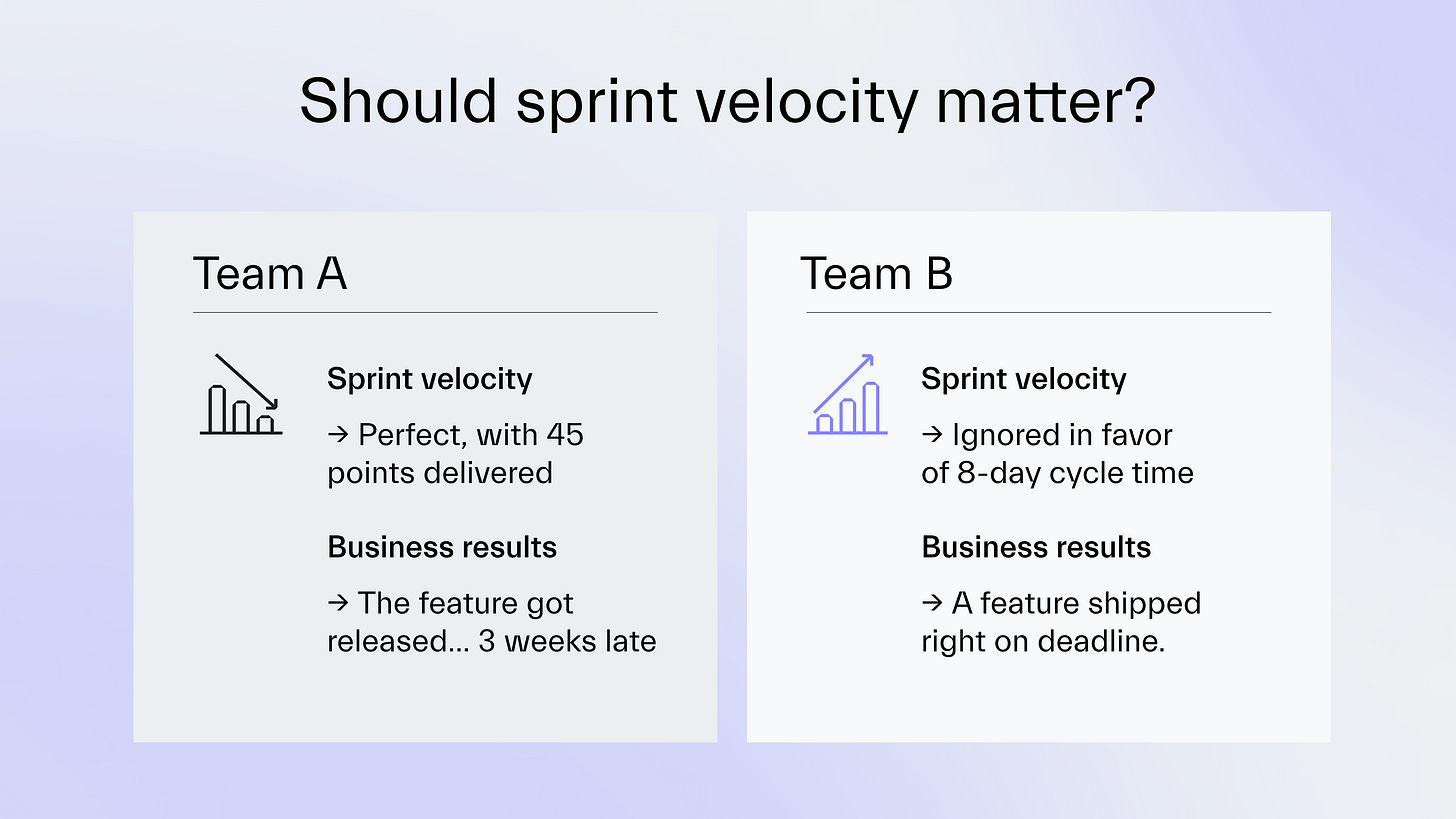 Should sprint velocity matter?

Team A

Sprint velocity

→ Perfect, with 45 points delivered

Business results

→ The feature got released... 3 weeks late

Team B

Sprint velocity

→ Ignored in favor of 8-day cycle time

Business results

→ A feature shipped right on deadline.